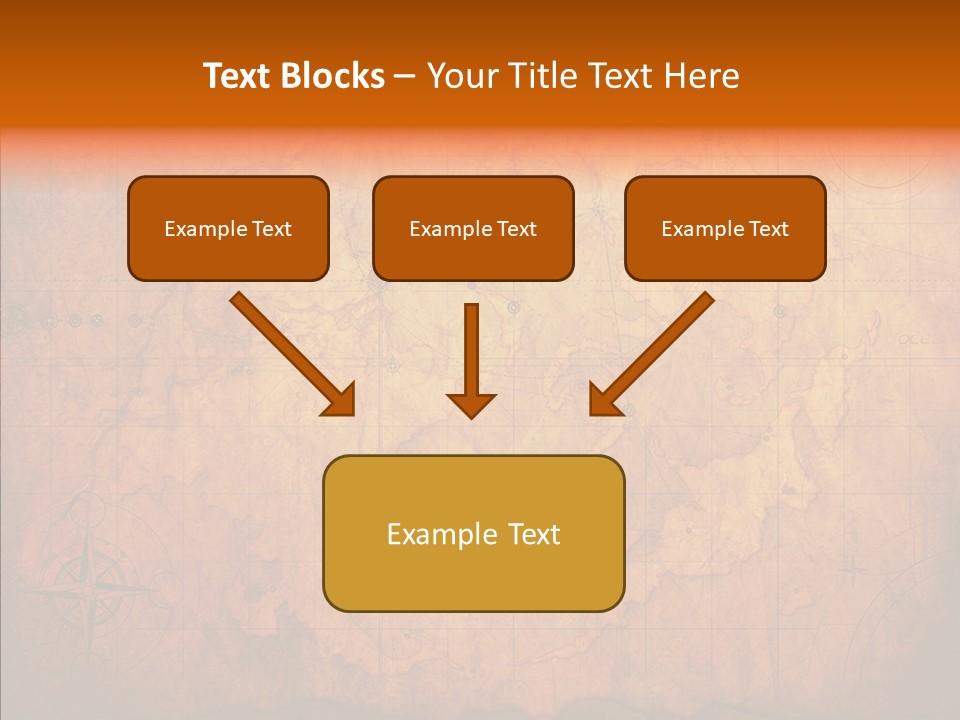 Text Blocks – Your Title Text Here

Example Text

Example Text

Example Text

Example Text